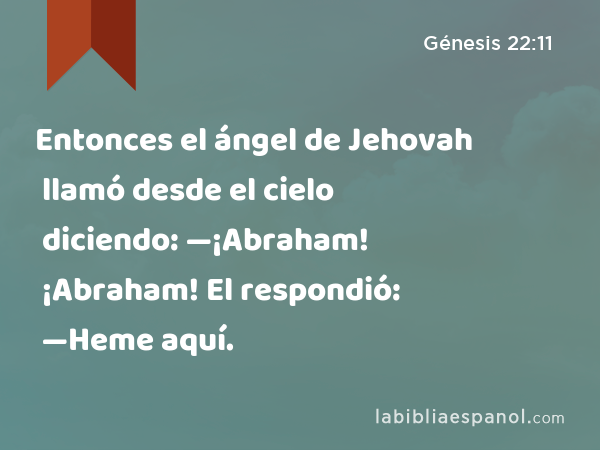 Génesis 22:11

Entonces el ángel de Jehovah llamó desde el cielo diciendo: —¡Abraham! ¡Abraham! El respondió: —Heme aquí.

labibliaespanol.com